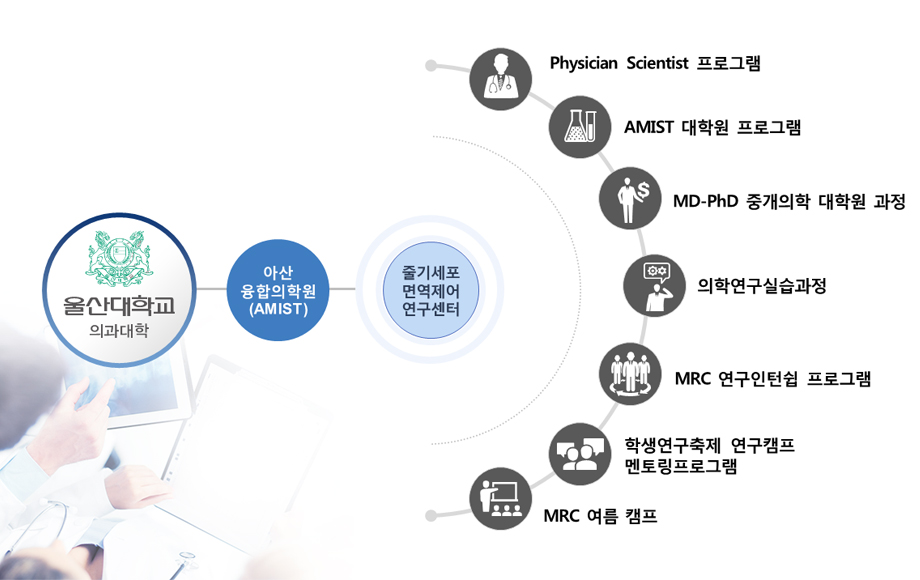 울산대학교
의과대학

아산
융합의학원
(AMIST)

줄기세포
면역제어
연구센터

Physician Scientist 프로그램

AMIST 대학원 프로그램

MD-PhD 중개의학 대학원 과정

의학연구실습과정

MRC 연구인턴쉽 프로그램

학생연구축제 연구캠프
멘토링프로그램

MRC 여름 캠프